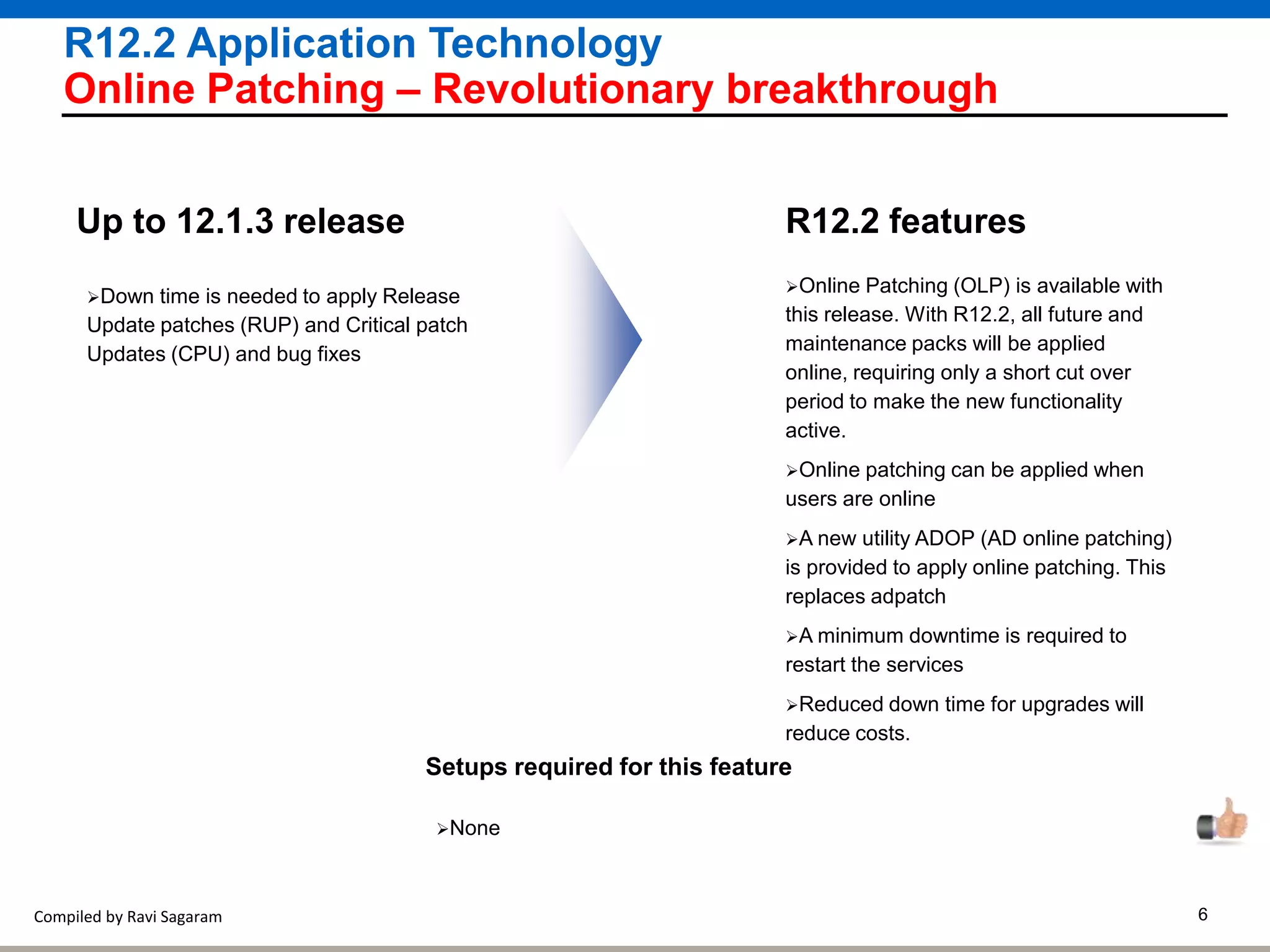 R12.2 Application Technology
Online Patching – Revolutionary breakthrough

Up to 12.1.3 release

➢Down time is needed to apply Release Update patches (RUP) and Critical patch Updates (CPU) and bug fixes

R12.2 features

➢Online Patching (OLP) is available with this release. With R12.2, all future and maintenance packs will be applied online, requiring only a short cut over period to make the new functionality active.

➢Online patching can be applied when users are online

➢A new utility ADOP (AD online patching) is provided to apply online patching. This replaces adpatch

➢A minimum downtime is required to restart the services

➢Reduced down time for upgrades will reduce costs.

Setups required for this feature

➢None

Compiled by Ravi Sagaram

6